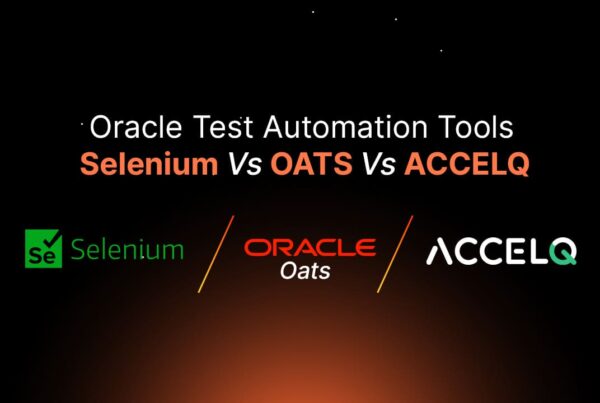 Oracle Test Automation Tools
Selenium Vs OATS Vs ACCELQ

Se Selenium

ORACLE
Oats

ACCELQ